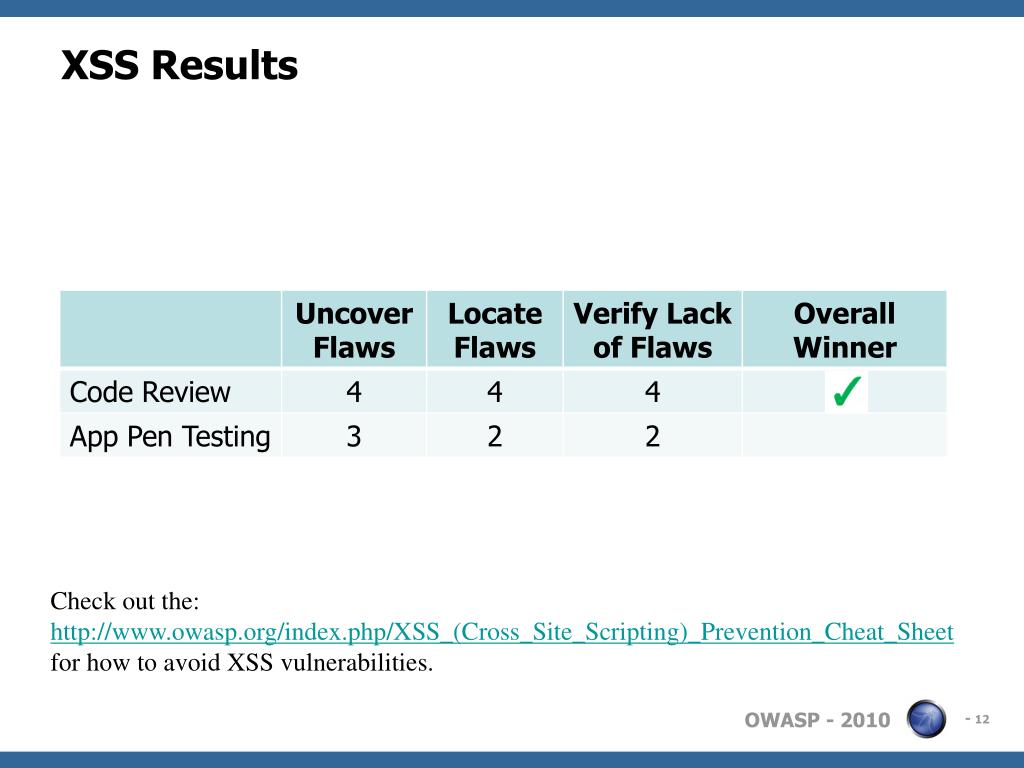 XSS Results

| | Uncover Flaws | Locate Flaws | Verify Lack of Flaws | Overall Winner |
|---|---|---|---|---|
| Code Review | 4 | 4 | 4 | ✓ |
| App Pen Testing | 3 | 2 | 2 | |

Check out the:
http://www.owasp.org/index.php/XSS_(Cross_Site_Scripting)_Prevention_Cheat_Sheet
for how to avoid XSS vulnerabilities.

OWASP - 2010

- 12